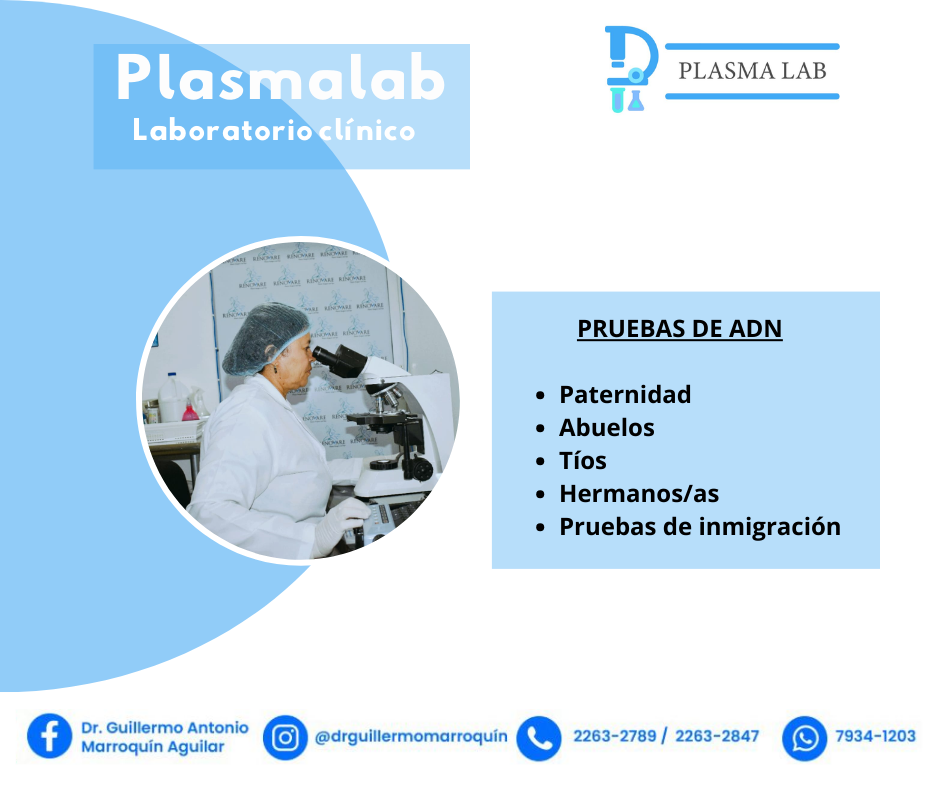 Plasmalab
Laboratorio clínico

PLASMA LAB

PRUEBAS DE ADN

- Paternidad
- Abuelos
- Tíos
- Hermanos/as
- Pruebas de inmigración

Dr. Guillermo Antonio Marroquín Aguilar

@drguillermomarroquín

2263-2789 / 2263-2847

7934-1203